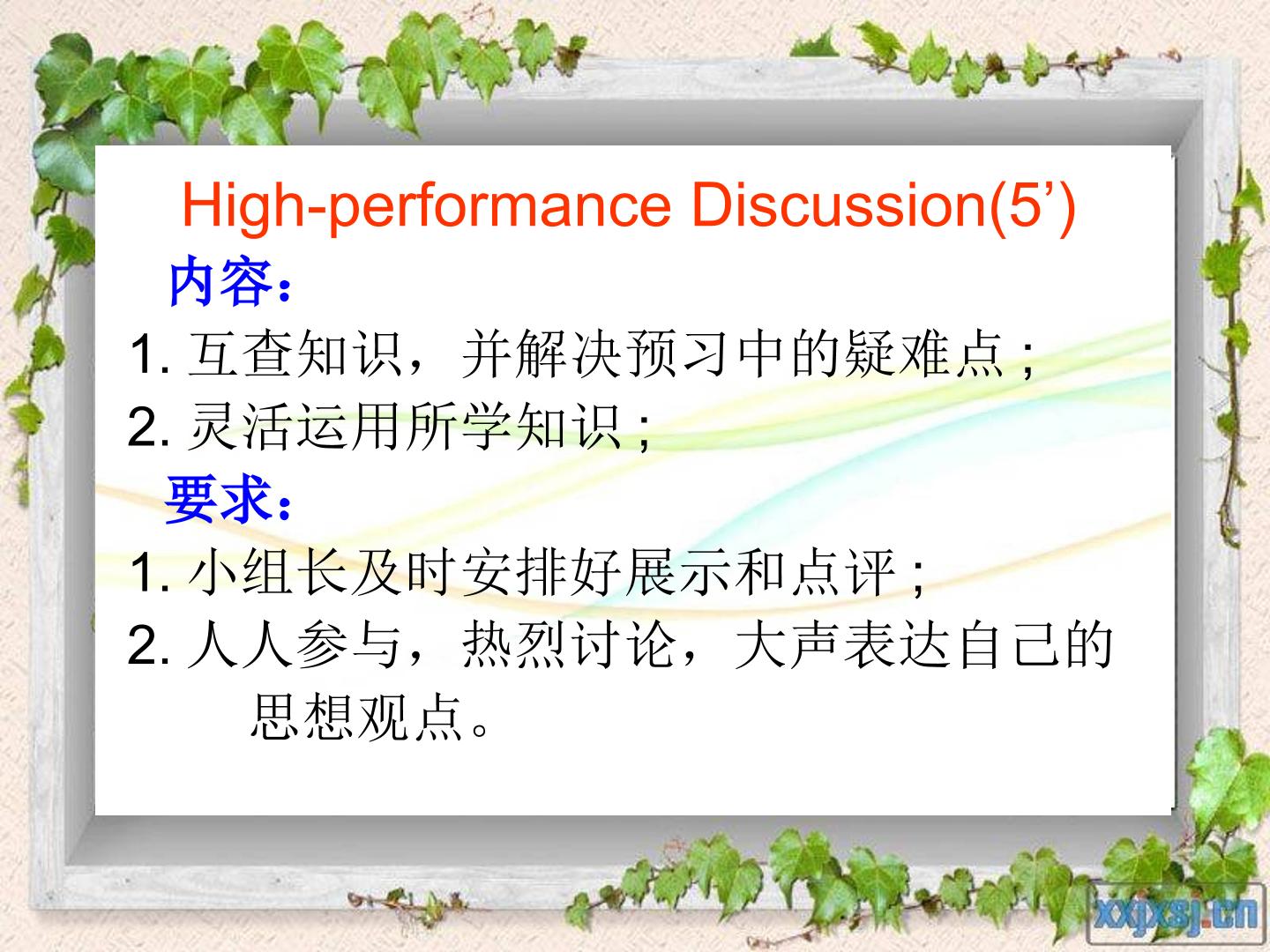 High-performance Discussion(5’)
内容：
1. 互查知识，并解决预习中的疑难点；
2. 灵活运用所学知识；
要求：
1. 小组长及时安排好展示和点评；
2. 人人参与，热烈讨论，大声表达自己的思想观点。

xxjxsj.cn